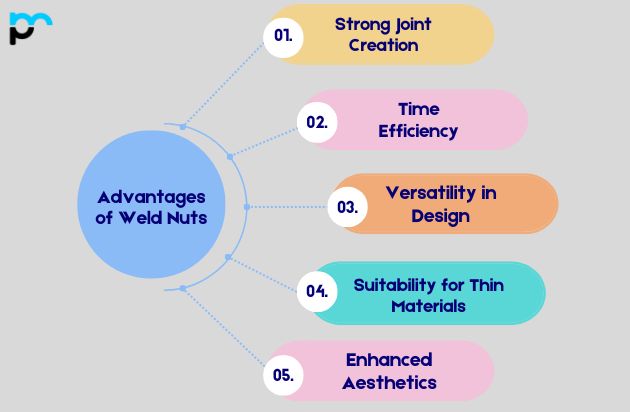 Advantages of Weld Nuts

01. Strong Joint Creation

02. Time Efficiency

03. Versatility in Design

04. Suitability for Thin Materials

05. Enhanced Aesthetics